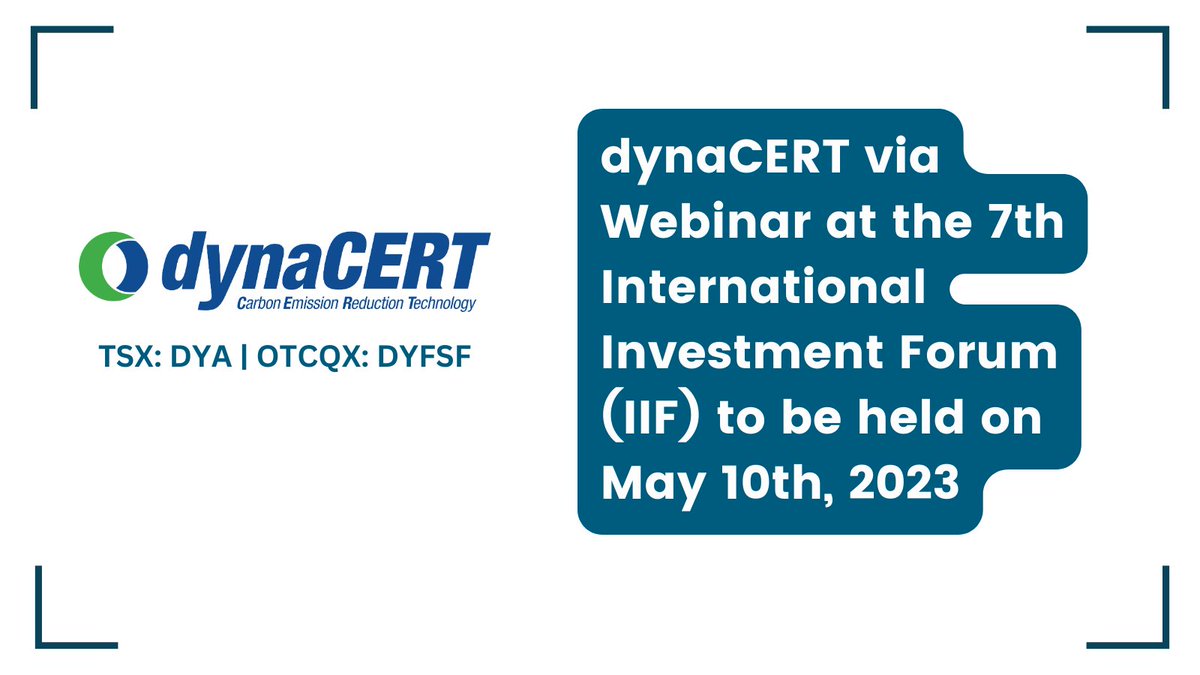 dynaCERT
Carbon Emission Reduction Technology

TSX: DYA | OTCQX: DYFSF

dynaCERT via Webinar at the 7th International Investment Forum (IIF) to be held on May 10th, 2023